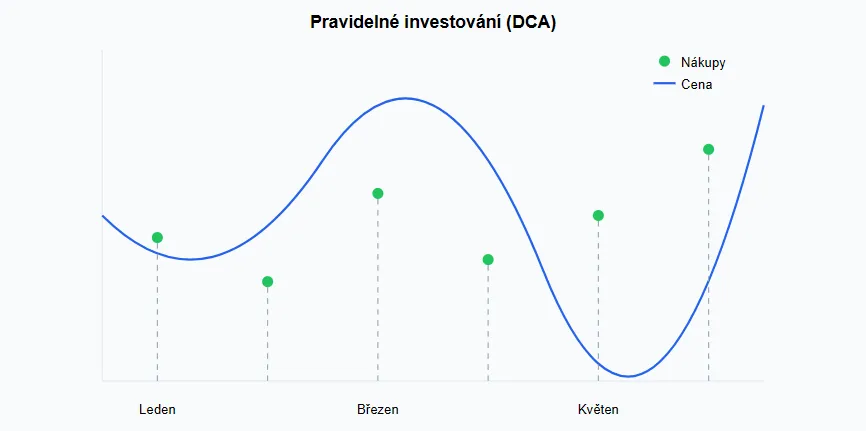 Pravidelné investování (DCA)

Nákupy
Cena

Leden
Březen
Květen